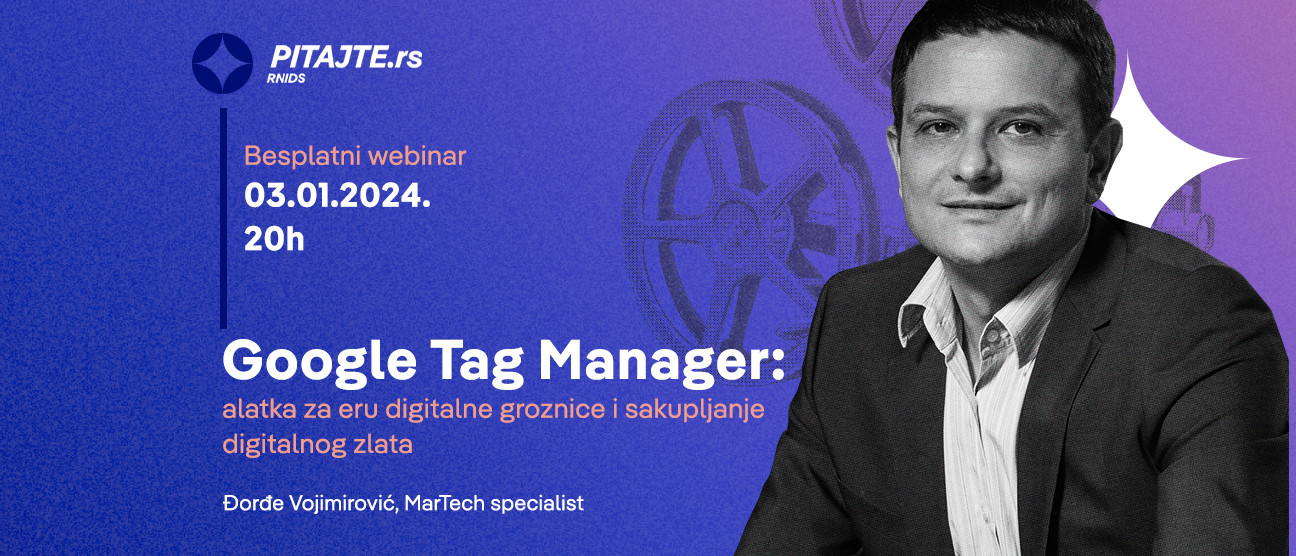 PITAJTE.rs
RNIDS

Besplatni webinar
03.01.2024.
20h

Google Tag Manager:
alatka za eru digitalne groznice i sakupljanje digitalnog zlata

Đorđe Vojimirović, MarTech specialist